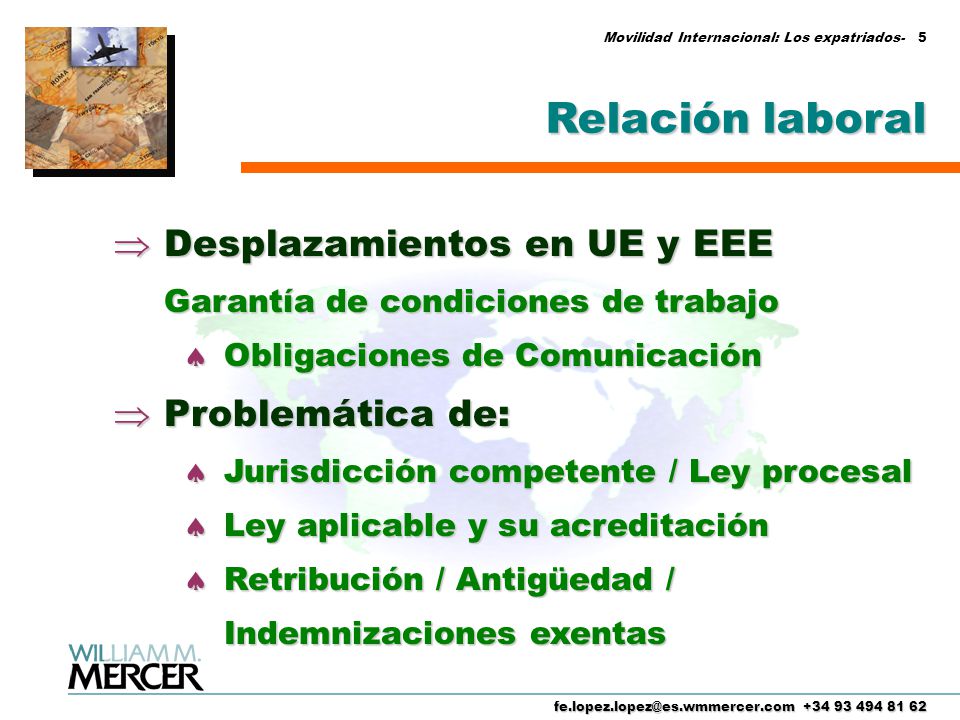 Movilidad Internacional: Los expatriados- 5

Relación laboral

⇒ Desplazamientos en UE y EEE

Garantía de condiciones de trabajo

♠ Obligaciones de Comunicación

⇒ Problemática de:

♠ Jurisdicción competente / Ley procesal

♠ Ley aplicable y su acreditación

♠ Retribución / Antigüedad / Indemnizaciones exentas

WILLIAM M. MERCER

fe.lopez.lopez@es.wmmercer.com +34 93 494 81 62